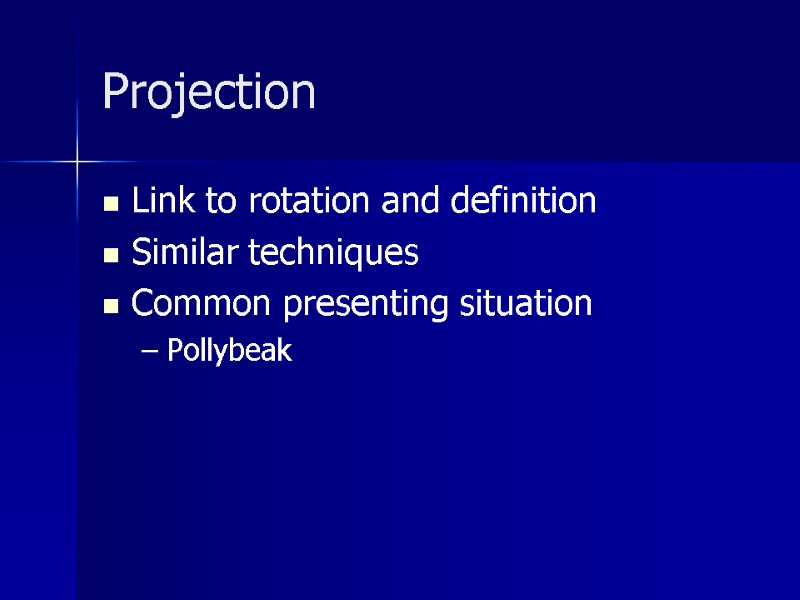 Projection

- Link to rotation and definition
- Similar techniques
- Common presenting situation
  – Pollybeak